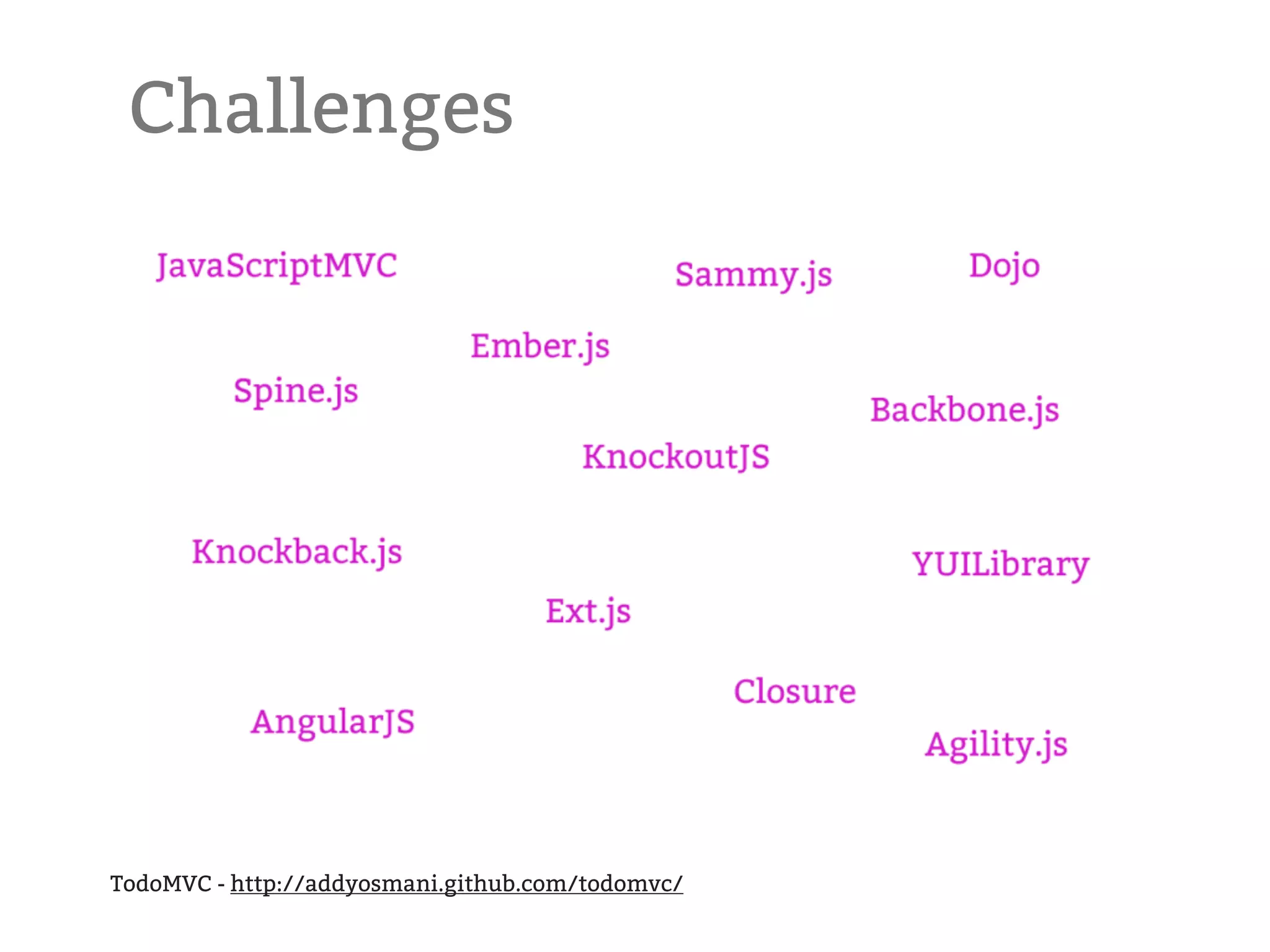 Challenges

JavaScriptMVC

Sammy.js

Dojo

Ember.js

Spine.js

Backbone.js

KnockoutJS

Knockback.js

YUILibrary

Ext.js

Closure

AngularJS

Agility.js

TodoMVC - http://addyosmani.github.com/todomvc/